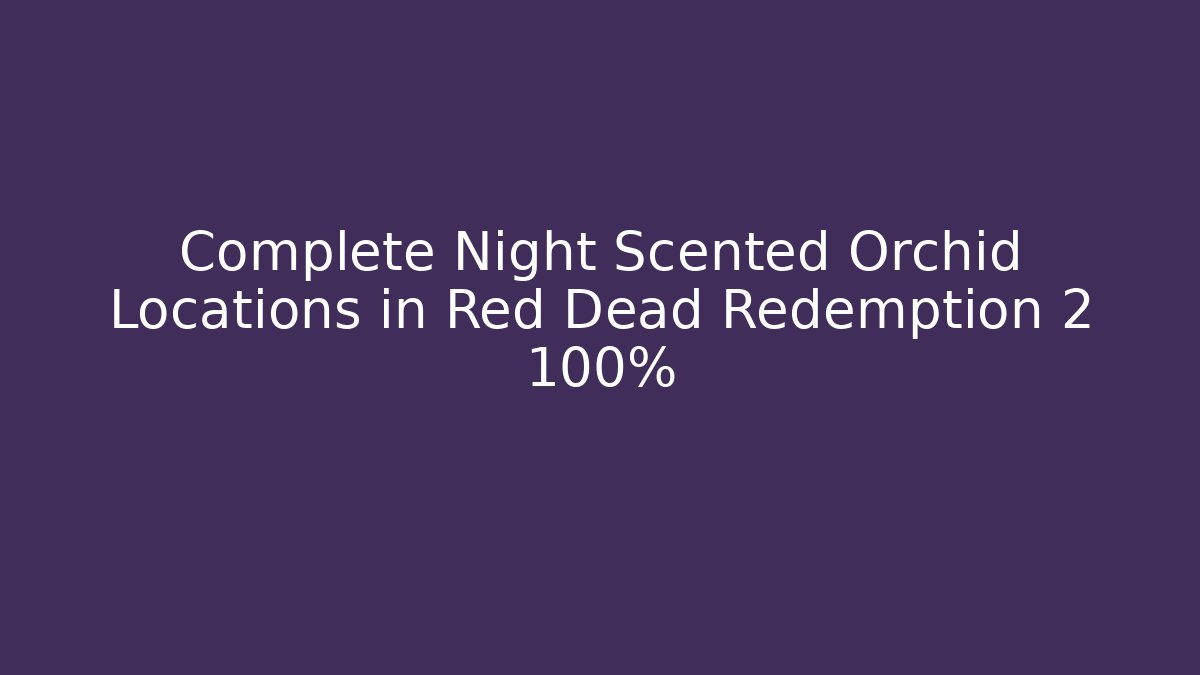 Complete Night Scented Orchid Locations in Red Dead Redemption 2 100%